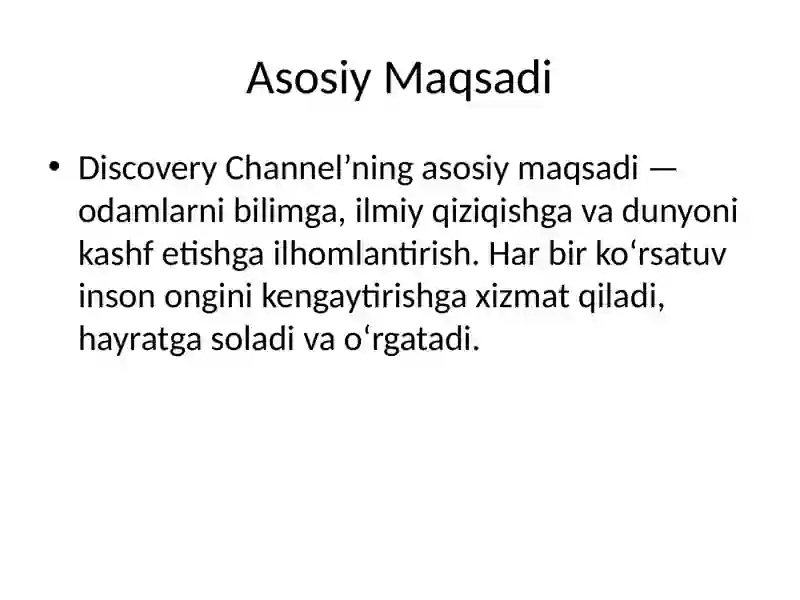 Asosiy Maqsadi

• Discovery Channel’ning asosiy maqsadi — odamlarni bilimga, ilmiy qiziqishga va dunyoni kashf etishga ilhomlantirish. Har bir ko‘rsatuv inson ongini kengaytirishga xizmat qiladi, hayratga soladi va o‘rgatadi.